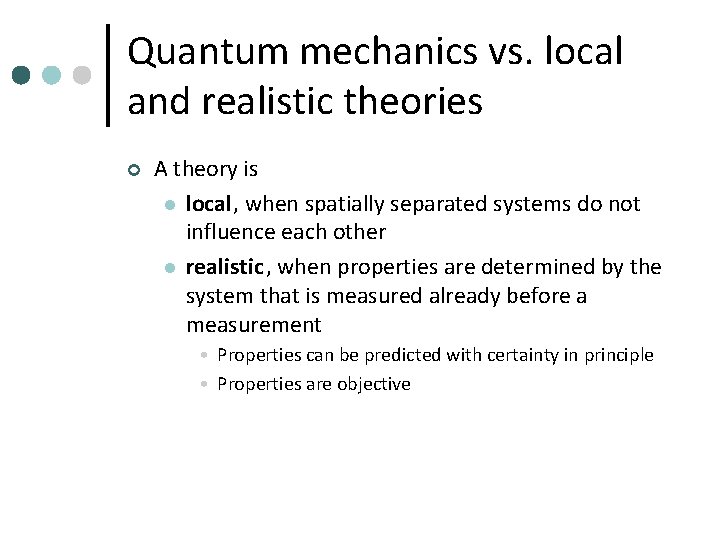 Quantum mechanics vs. local and realistic theories

A theory is

local, when spatially separated systems do not influence each other

realistic, when properties are determined by the system that is measured already before a measurement

Properties can be predicted with certainty in principle

Properties are objective